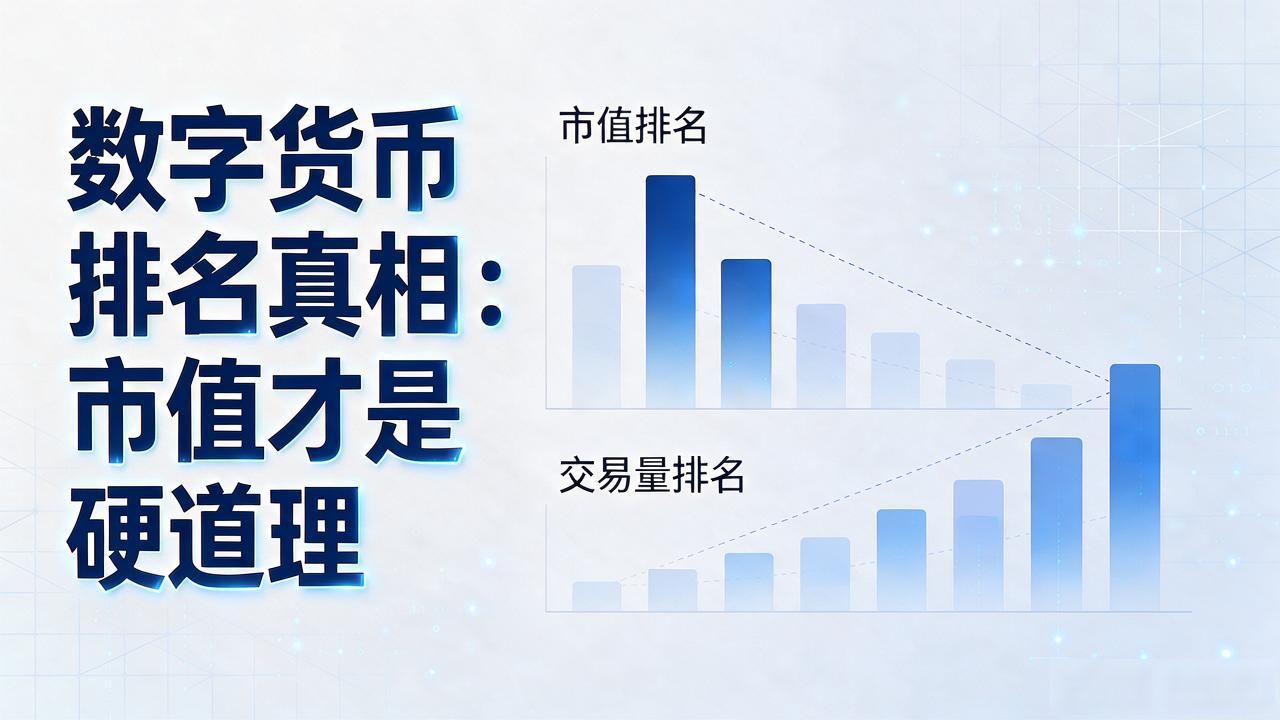 数字货币排名真相：市值才是硬道理

市值排名

交易量排名